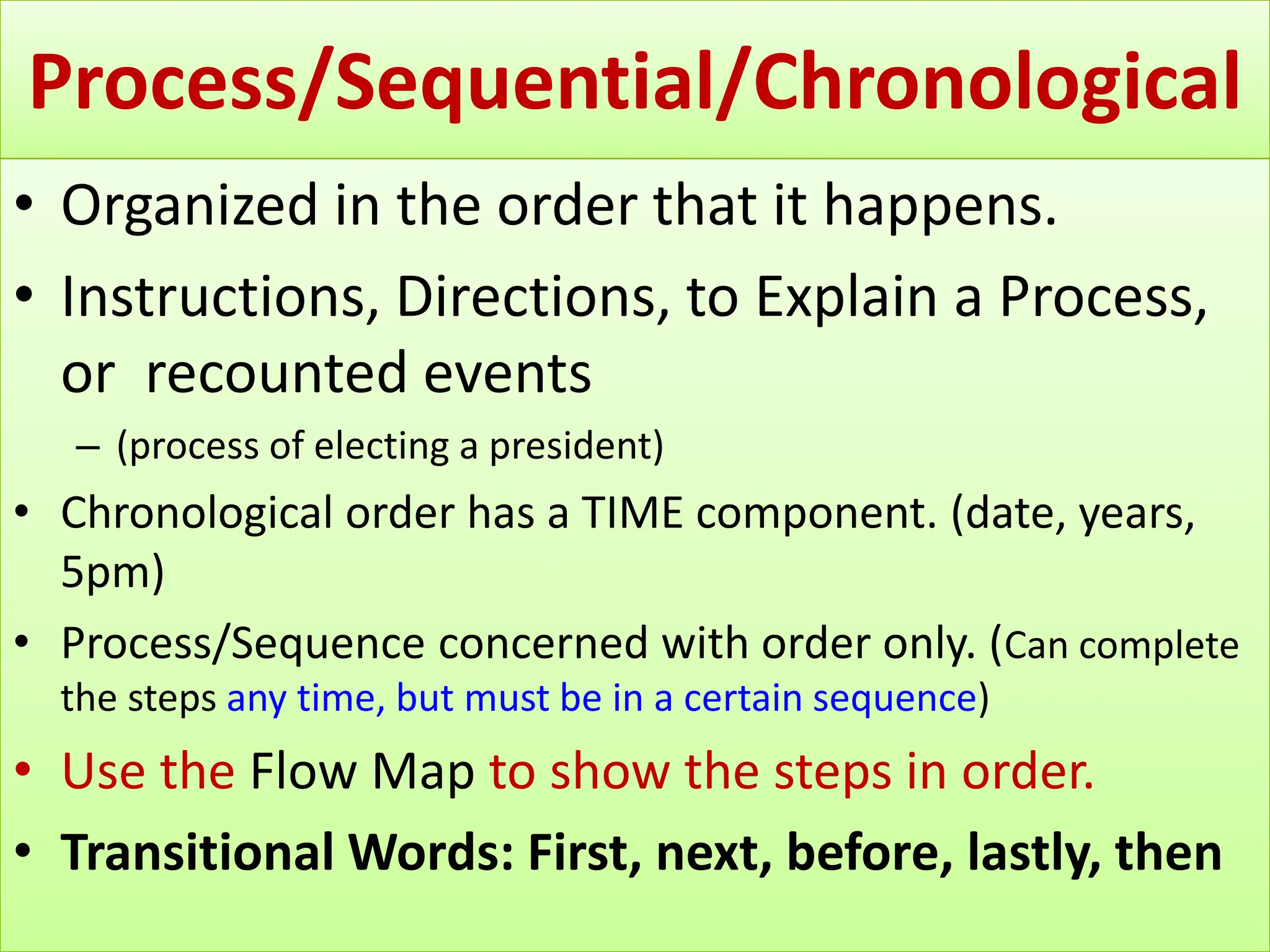 Process/Sequential/Chronological

• Organized in the order that it happens.
• Instructions, Directions, to Explain a Process, or recounted events
  – (process of electing a president)
• Chronological order has a TIME component. (date, years, 5pm)
• Process/Sequence concerned with order only. (Can complete the steps any time, but must be in a certain sequence)
• Use the Flow Map to show the steps in order.
• Transitional Words: First, next, before, lastly, then